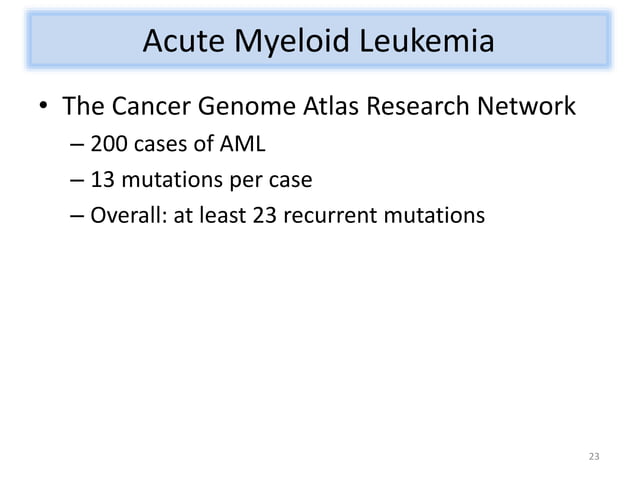 Acute Myeloid Leukemia

• The Cancer Genome Atlas Research Network
– 200 cases of AML
– 13 mutations per case
– Overall: at least 23 recurrent mutations

23